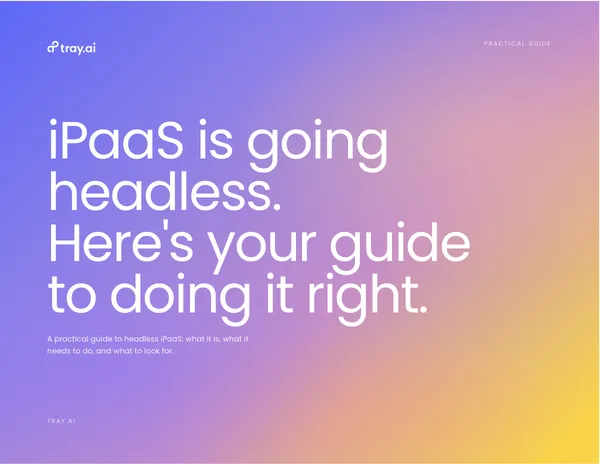 tray.ai

PRACTICAL GUIDE

iPaaS is going headless. Here's your guide to doing it right.

A practical guide to headless iPaaS: what it is, what it needs to do, and what to look for.

TRAY.AI